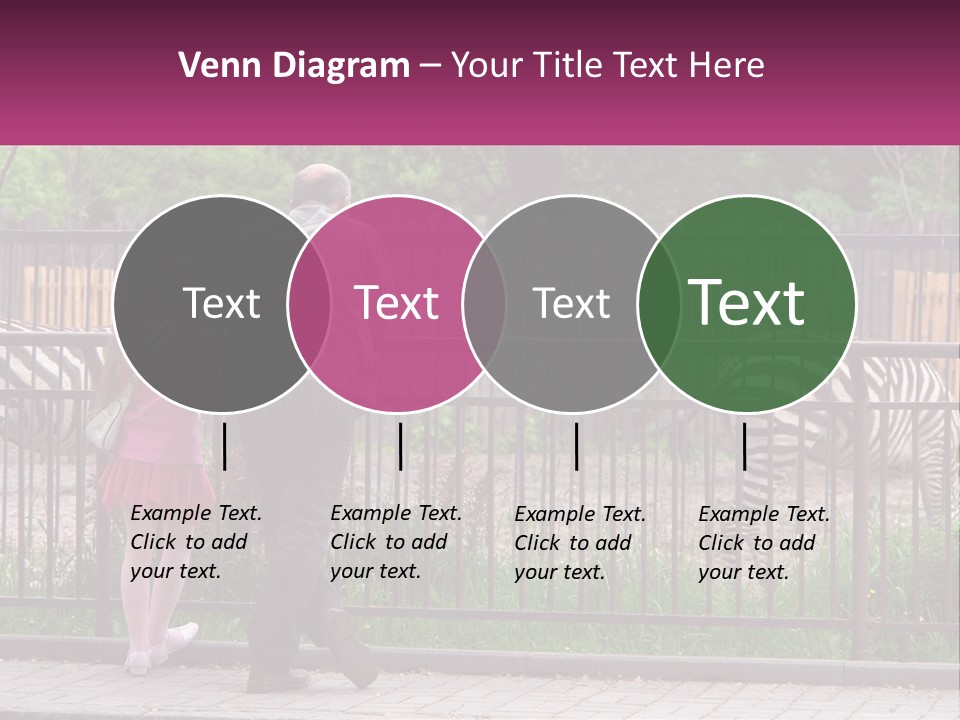 Venn Diagram – Your Title Text Here

Text

Text

Text

Text

Example Text. Click to add your text.

Example Text. Click to add your text.

Example Text. Click to add your text.

Example Text. Click to add your text.